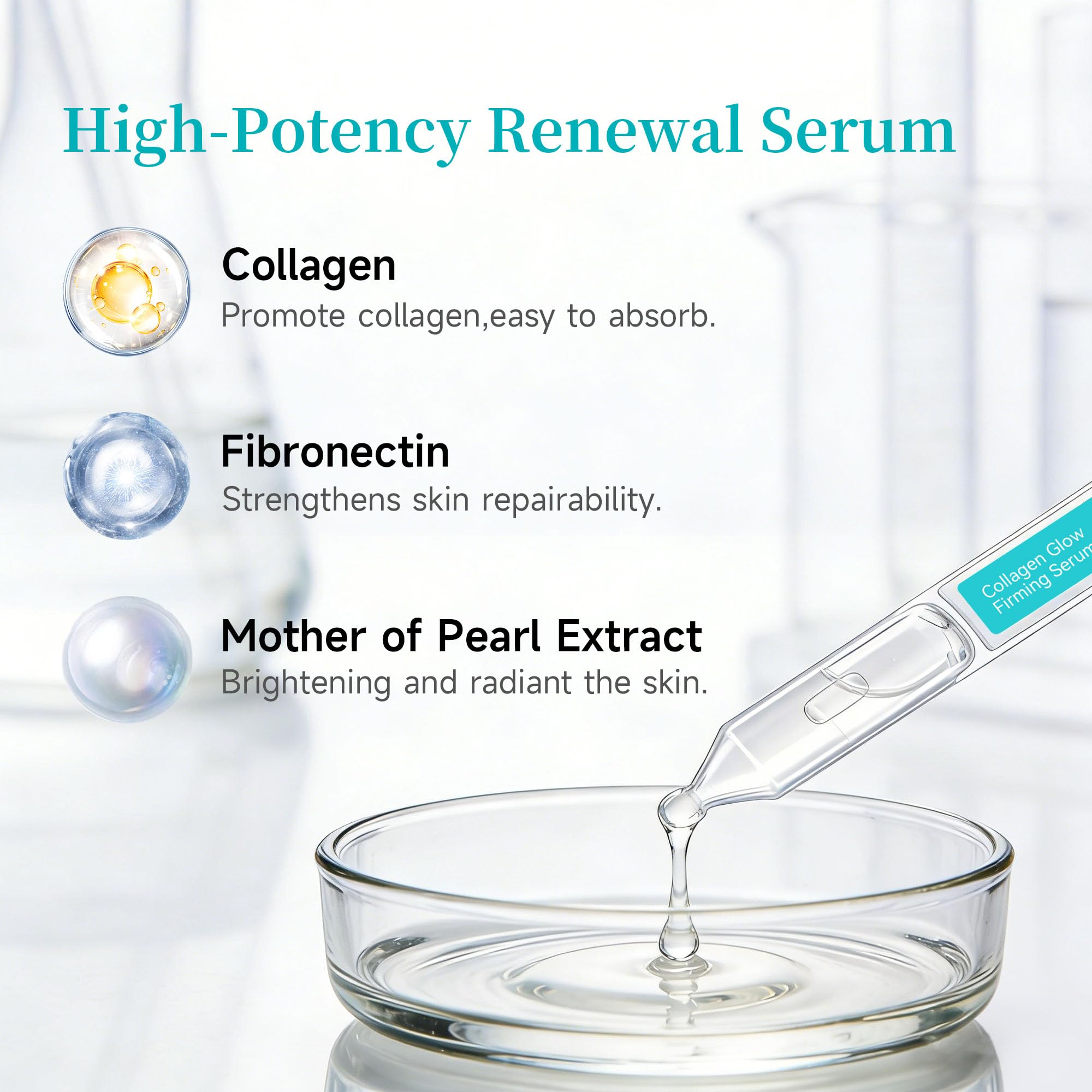 High-Potency Renewal Serum

Collagen
Promote collagen,easy to absorb.

Fibronectin
Strengthens skin repairability.

Mother of Pearl Extract
Brightening and radiant the skin.

Collagen Glow
Firming Serum